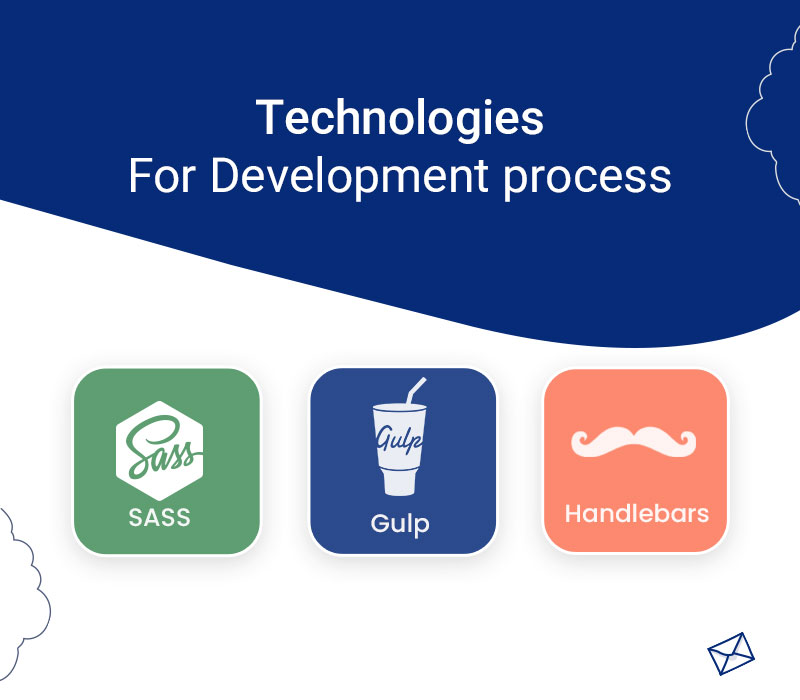 Technologies
For Development process

Sass
SASS

Gulp
Gulp

Handlebars